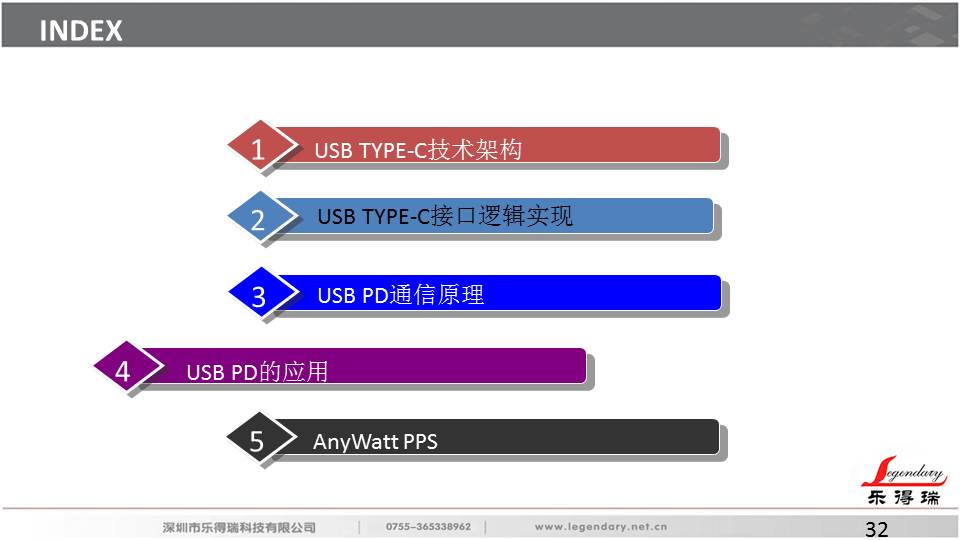 INDEX

1 USB TYPE-C技术架构

2 USB TYPE-C接口逻辑实现

3 USB PD通信原理

4 USB PD的应用

5 AnyWatt PPS

Legendary
乐得瑞

深圳市乐得瑞科技有限公司 | 0755-365338962 | www.legendary.net.cn

32